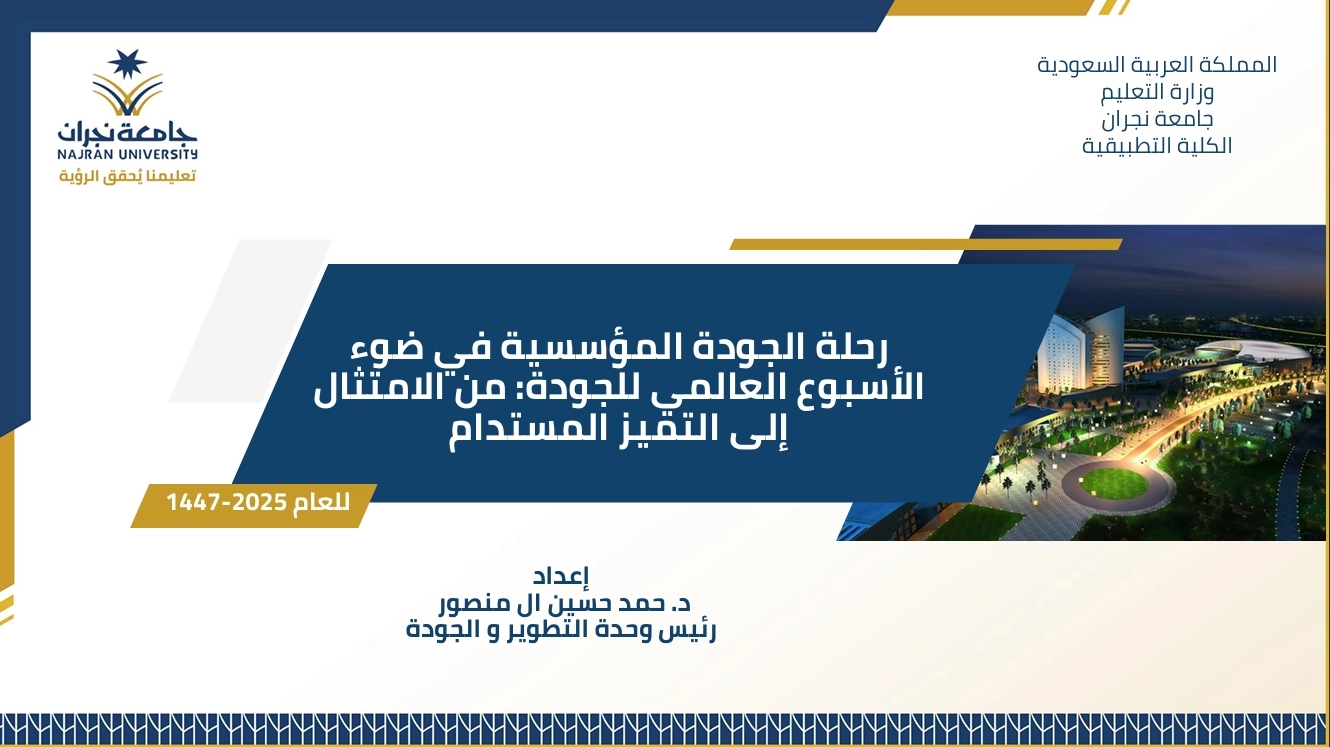 المملكة العربية السعودية
وزارة التعليم
جامعة نجران
الكلية التطبيقية

جامعة نجران
NAJRAN UNIVERSITY
تعليمنا يُحقق الرؤية

رحلة الجودة المؤسسية في ضوء الأسبوع العالمي للجودة: من الامتثال إلى التميز المستدام

للعام 2025-1447

إعداد
د. حمد حسين ال منصور
رئيس وحدة التطوير و الجودة